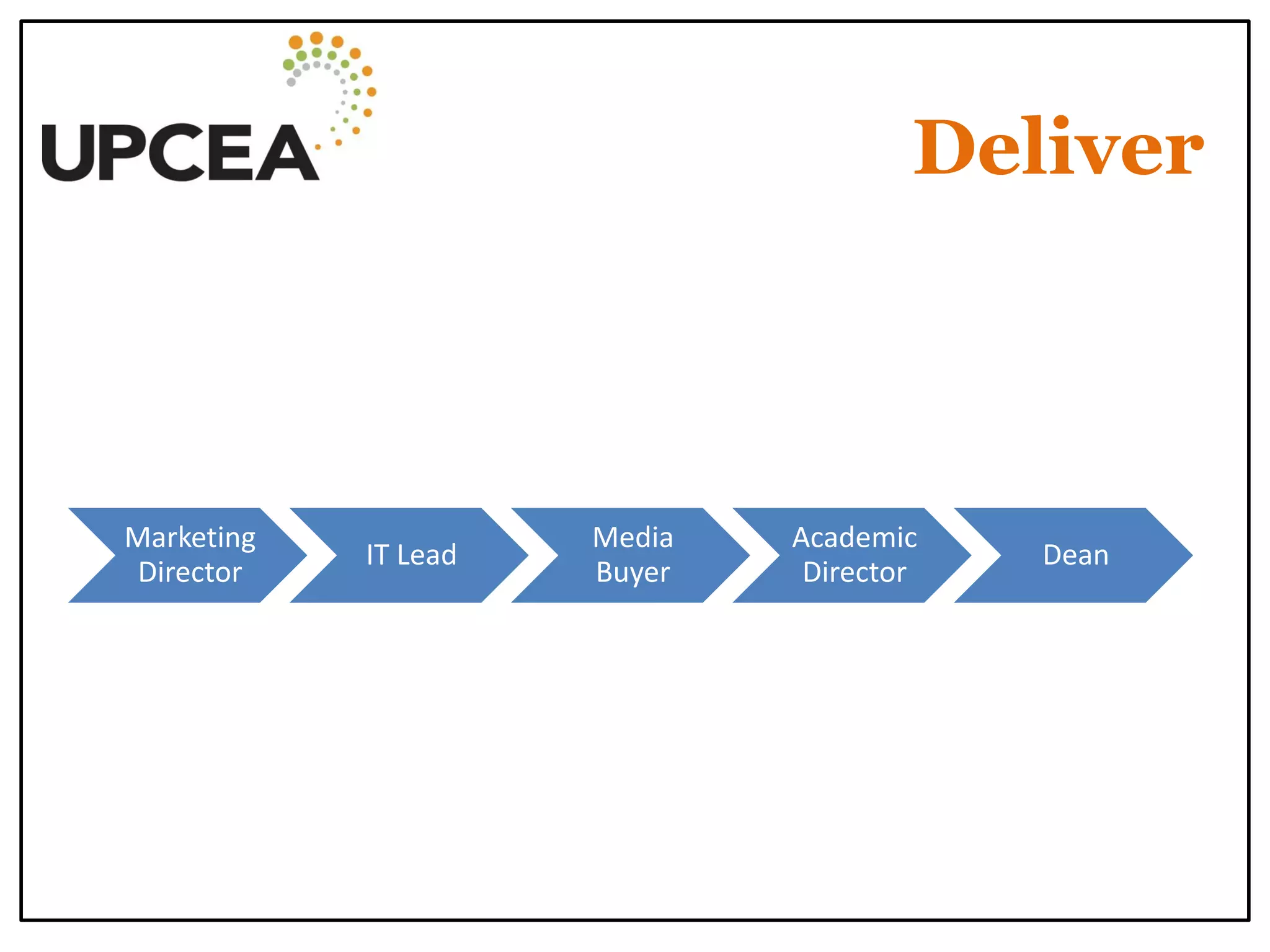 UPCEA

Deliver

Marketing Director

IT Lead

Media Buyer

Academic Director

Dean